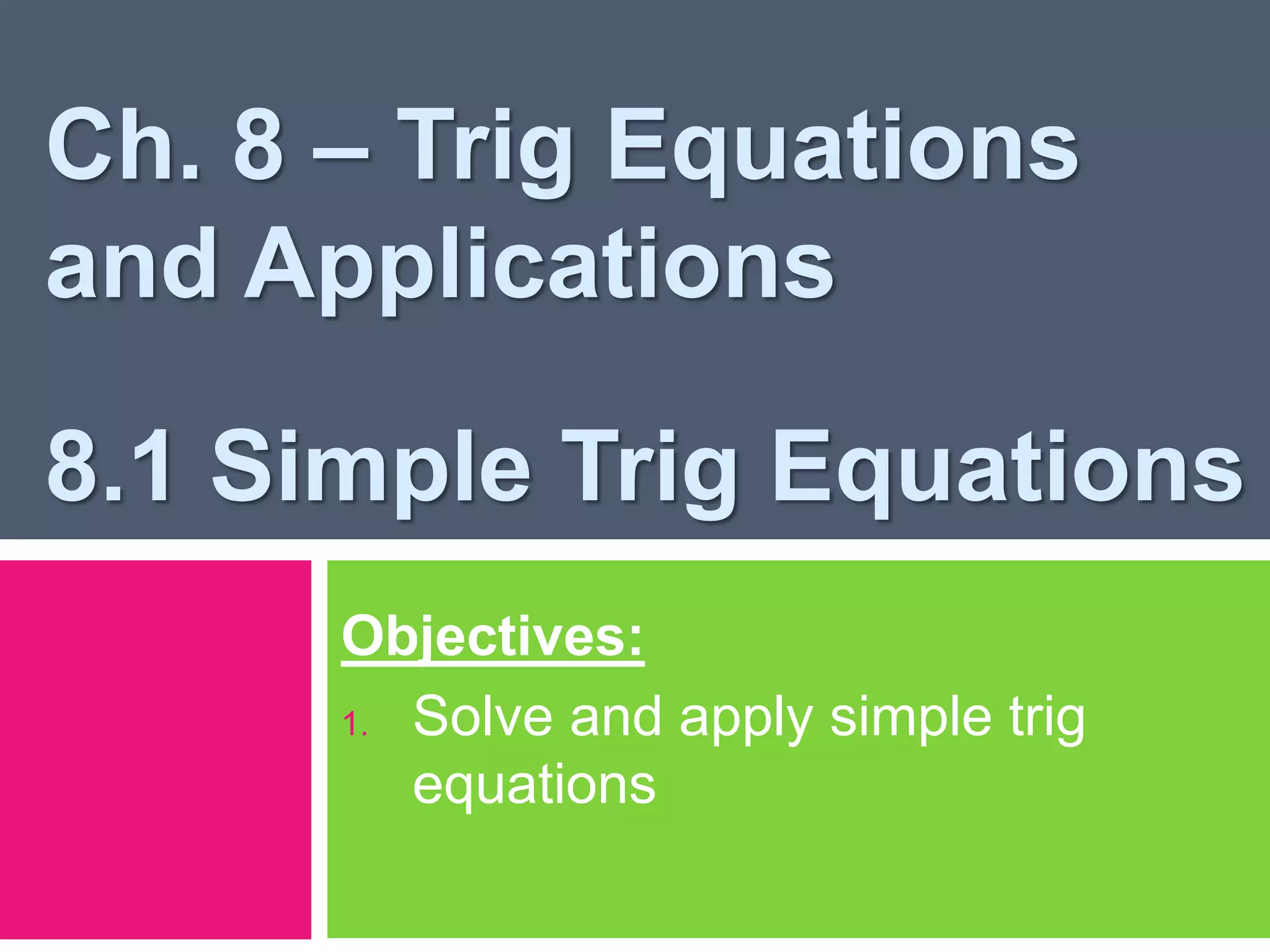 Ch. 8 – Trig Equations and Applications

8.1 Simple Trig Equations

Objectives:

1. Solve and apply simple trig equations